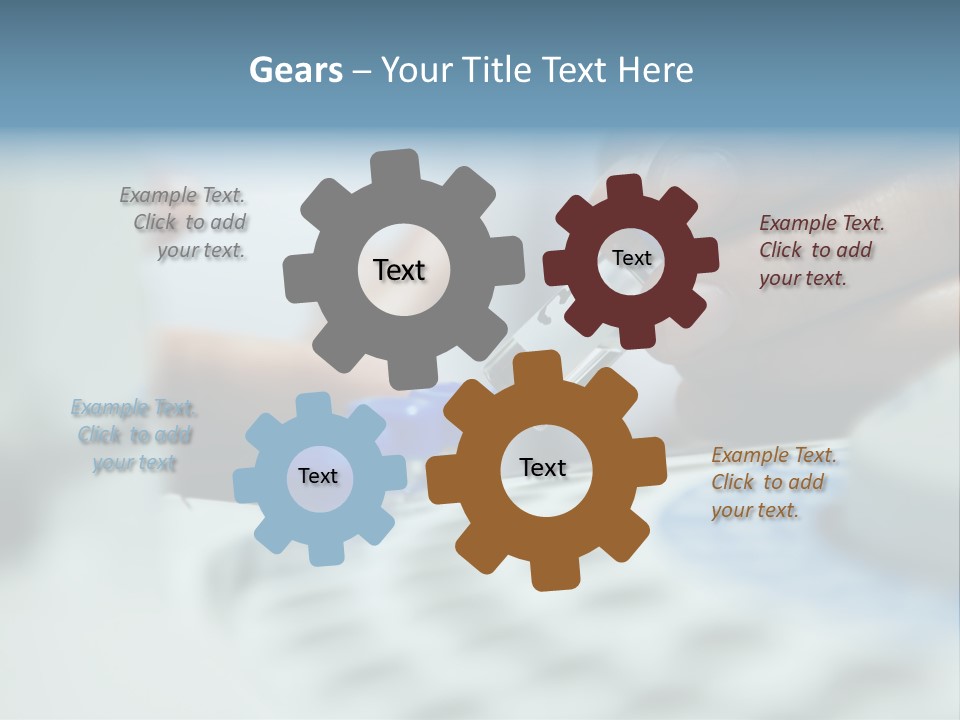 Gears – Your Title Text Here

Example Text. Click to add your text.

Text

Text

Example Text. Click to add your text.

Example Text. Click to add your text

Text

Text

Example Text. Click to add your text.